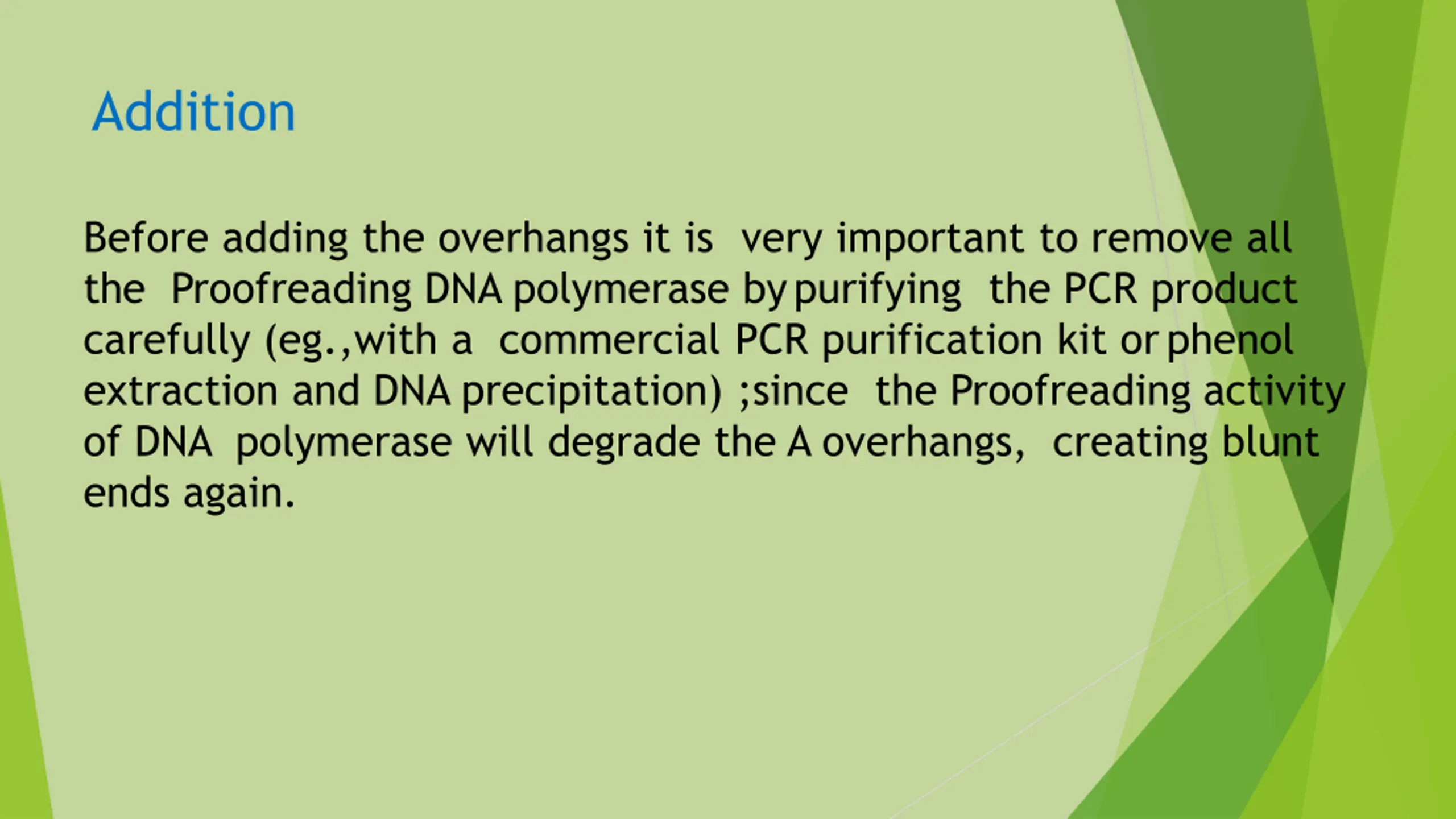 Addition

Before adding the overhangs it is very important to remove all the Proofreading DNA polymerase by purifying the PCR product carefully (eg.,with a commercial PCR purification kit or phenol extraction and DNA precipitation) ;since the Proofreading activity of DNA polymerase will degrade the A overhangs, creating blunt ends again.